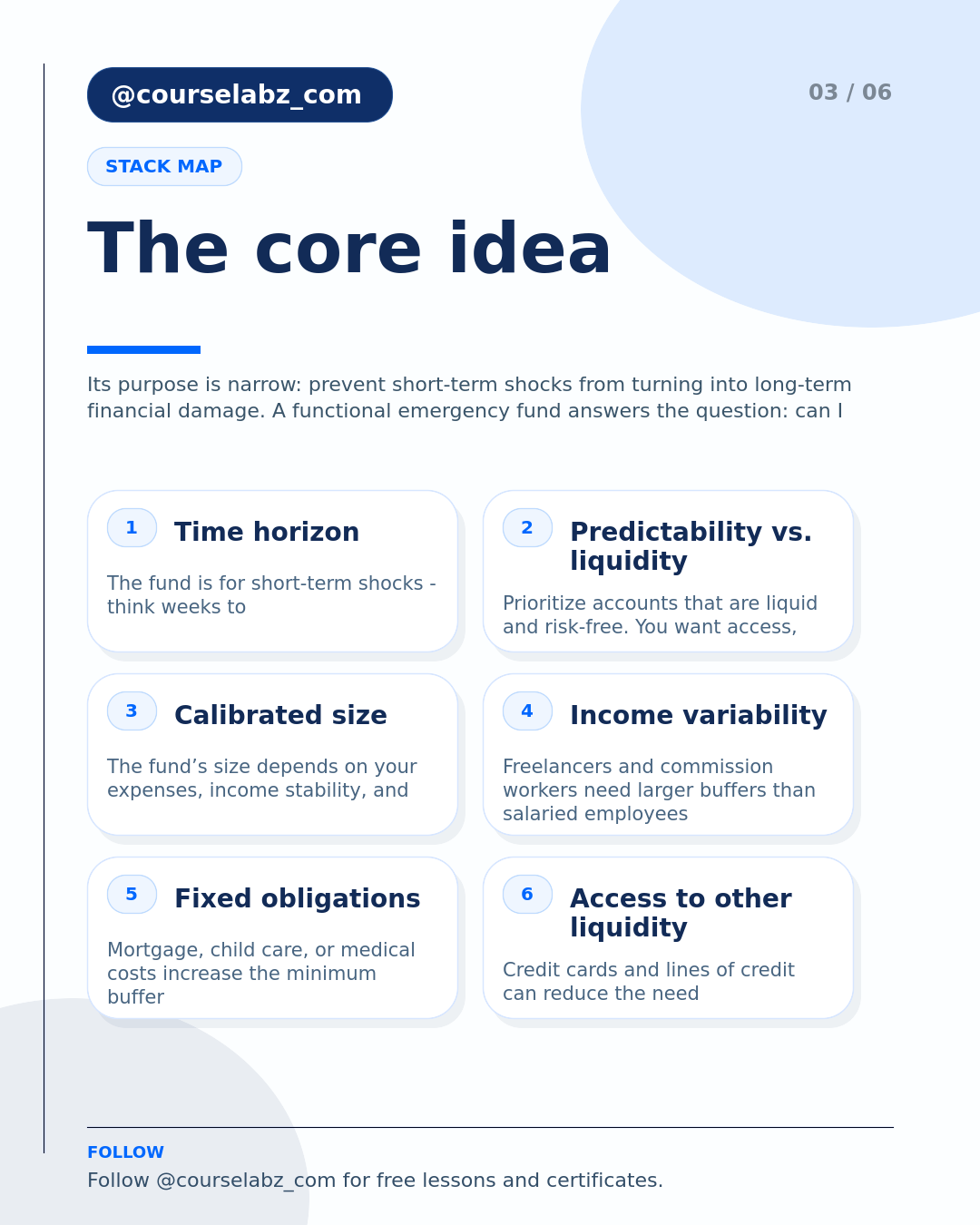 @courselabz_com

03 / 06

STACK MAP

The core idea

Its purpose is narrow: prevent short-term shocks from turning into long-term financial damage. A functional emergency fund answers the question: can I

1 Time horizon

The fund is for short-term shocks - think weeks to

2 Predictability vs. liquidity

Prioritize accounts that are liquid and risk-free. You want access,

3 Calibrated size

The fund’s size depends on your expenses, income stability, and

4 Income variability

Freelancers and commission workers need larger buffers than salaried employees

5 Fixed obligations

Mortgage, child care, or medical costs increase the minimum buffer

6 Access to other liquidity

Credit cards and lines of credit can reduce the need

FOLLOW

Follow @courselabz_com for free lessons and certificates.